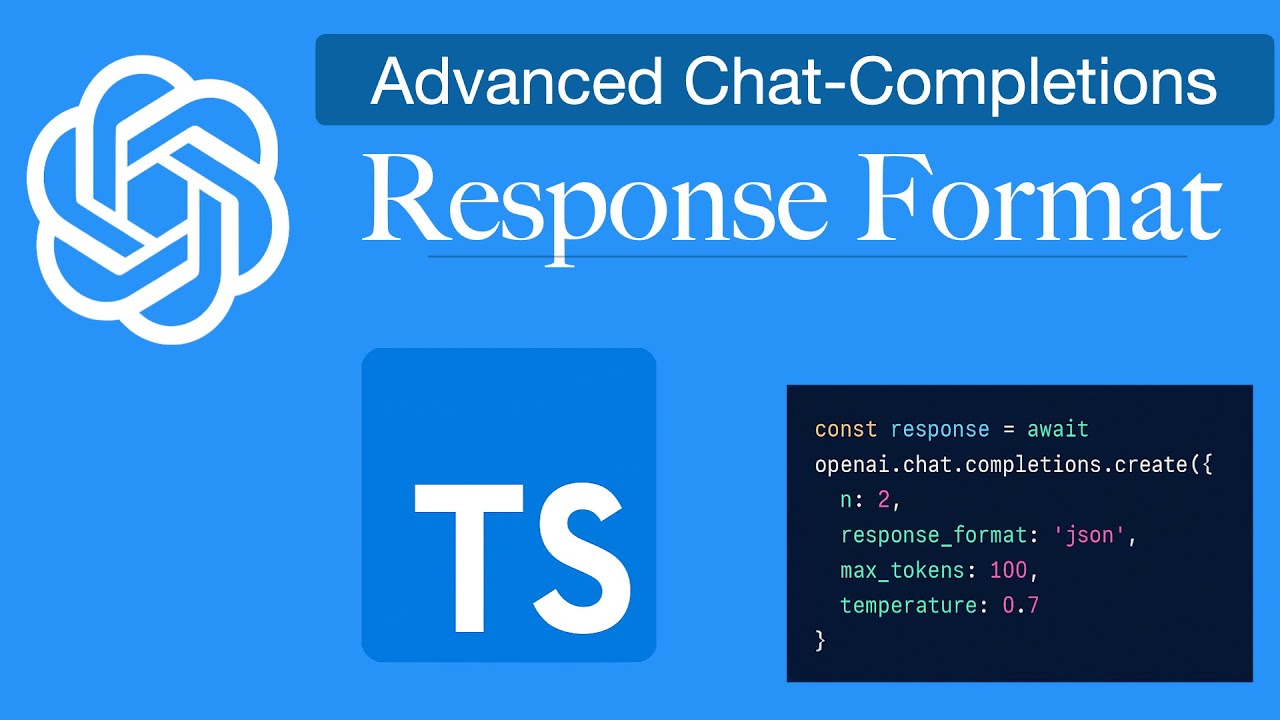 Advanced Chat-Completions

Response Format

TS

const response = await
openai.chat.completions.create({
  n: 2,
  response_format: 'json',
  max_tokens: 100,
  temperature: 0.7
}